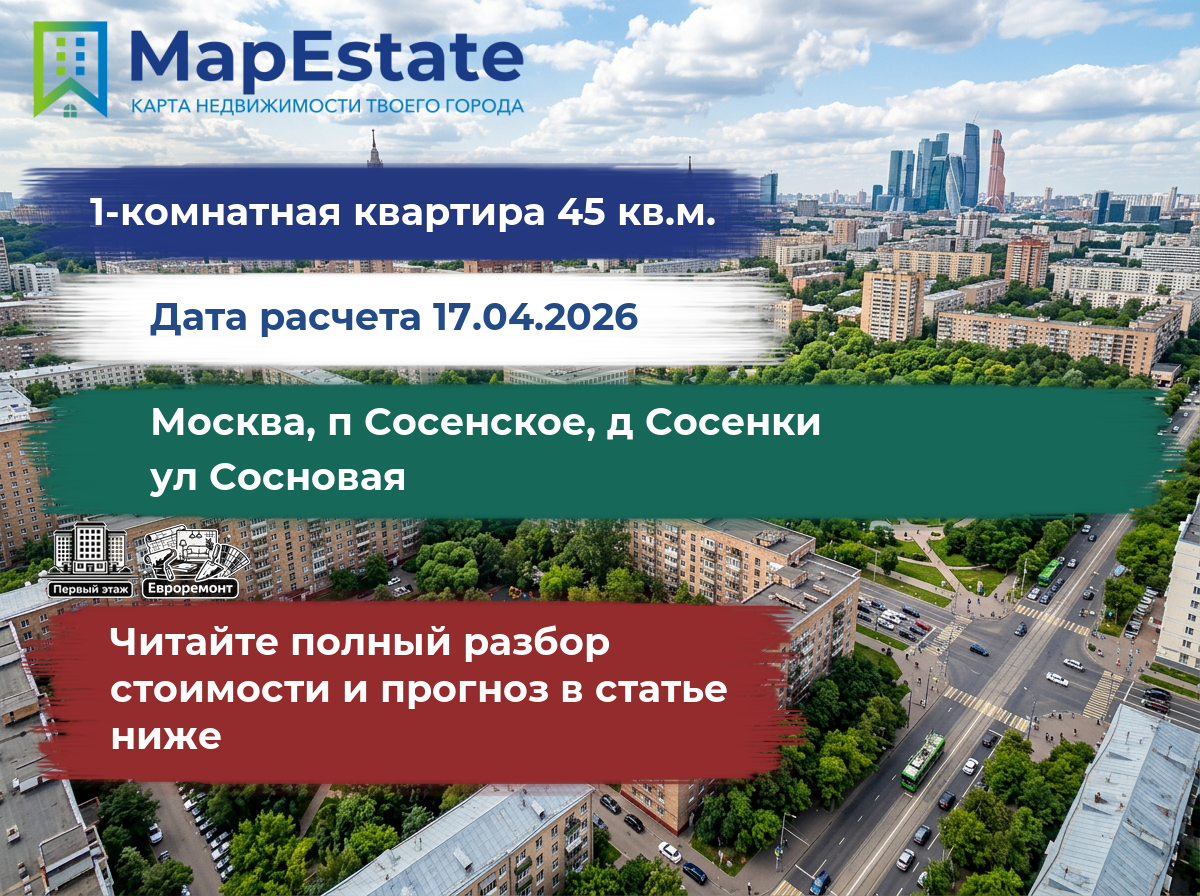 MapEstate
КАРТА НЕДВИЖИМОСТИ ТВОЕГО ГОРОДА

1-комнатная квартира 45 кв.м.

Дата расчета 17.04.2026

Москва, п Сосенское, д Сосенки
ул Сосновая

Первый этаж
Евроремонт

Читайте полный разбор стоимости и прогноз в статье ниже